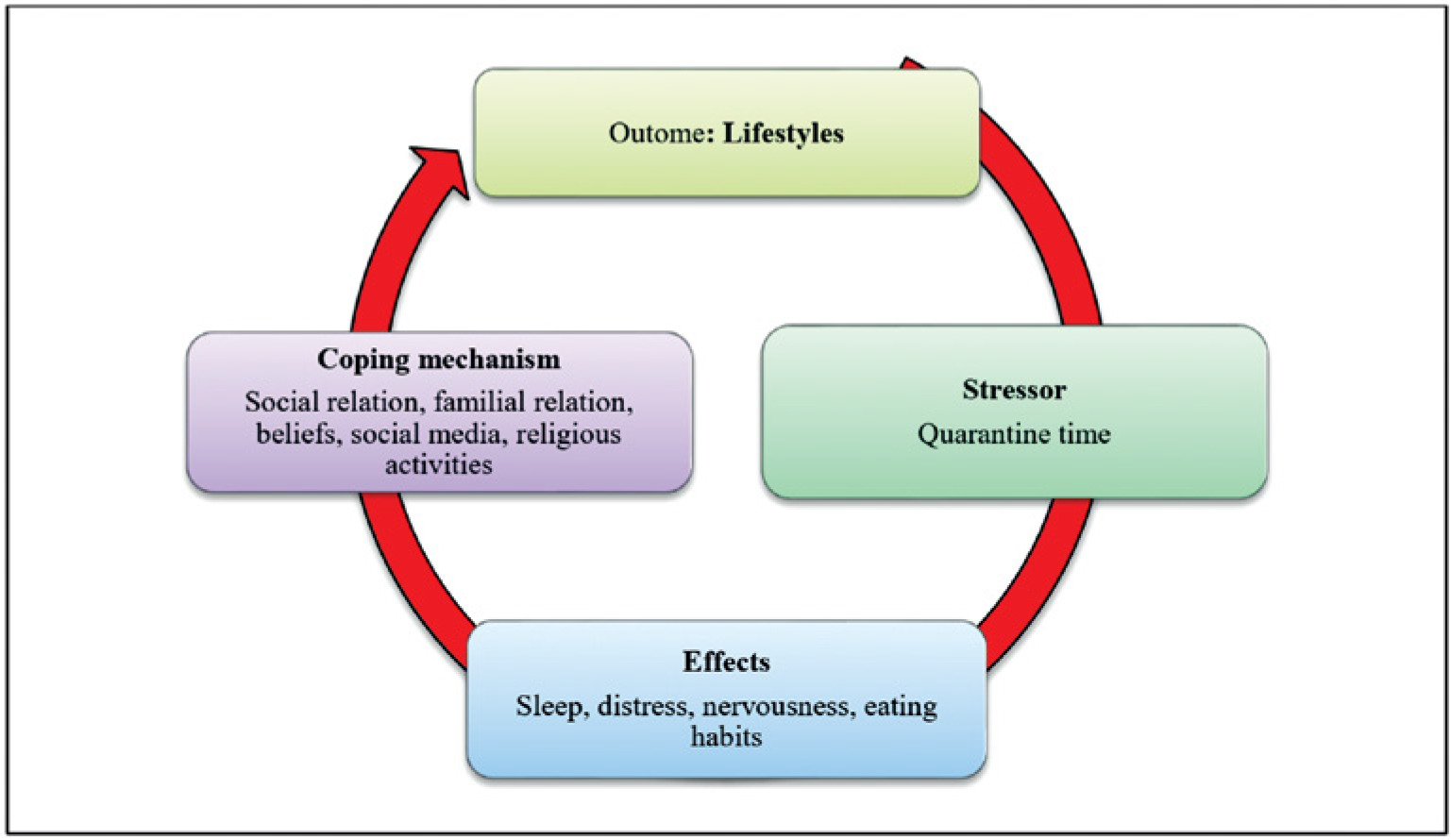 Outome: Lifestyles

Stressor
Quarantine time

Effects
Sleep, distress, nervousness, eating habits

Coping mechanism
Social relation, familial relation, beliefs, social media, religious activities